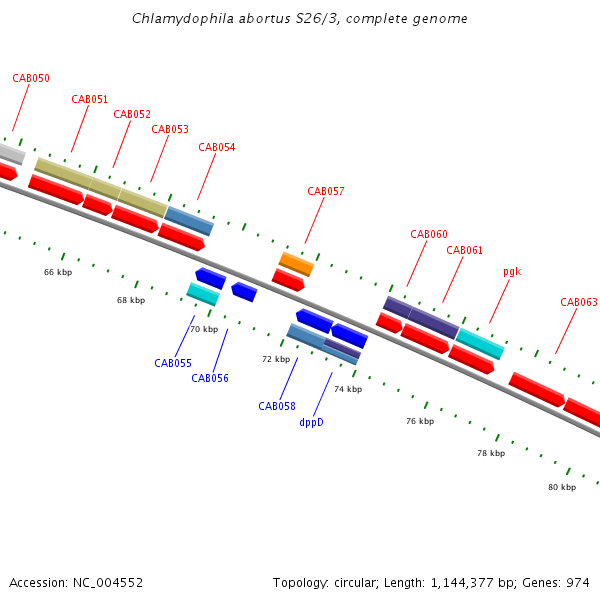 Chlamydophila abortus S26/3, complete genome

CAB050

CAB051

CAB052

CAB053

CAB054

CAB057

CAB060

CAB061

pgk

CAB063

66 kbp

68 kbp

70 kbp

72 kbp

74 kbp

76 kbp

78 kbp

80 kbp

CAB055

CAB056

CAB058

dppD

Accession: NC_004552

Topology: circular; Length: 1,144,377 bp; Genes: 974